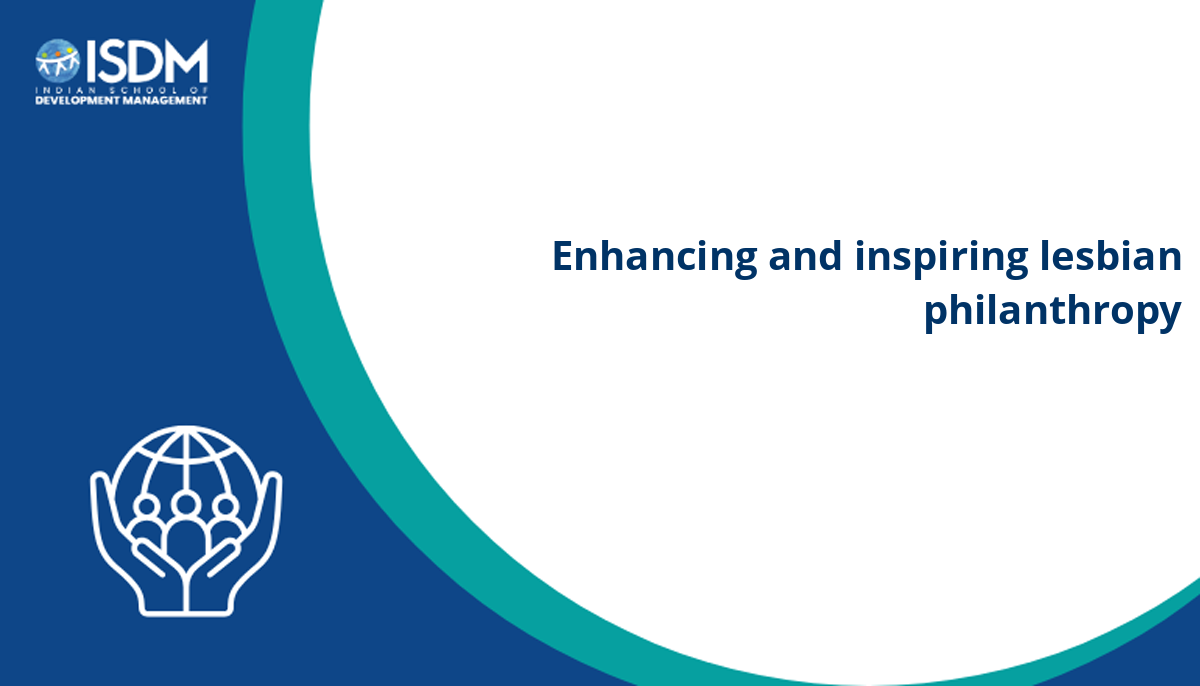 ISDM
INDIAN SCHOOL OF
DEVELOPMENT MANAGEMENT

Enhancing and inspiring lesbian philanthropy